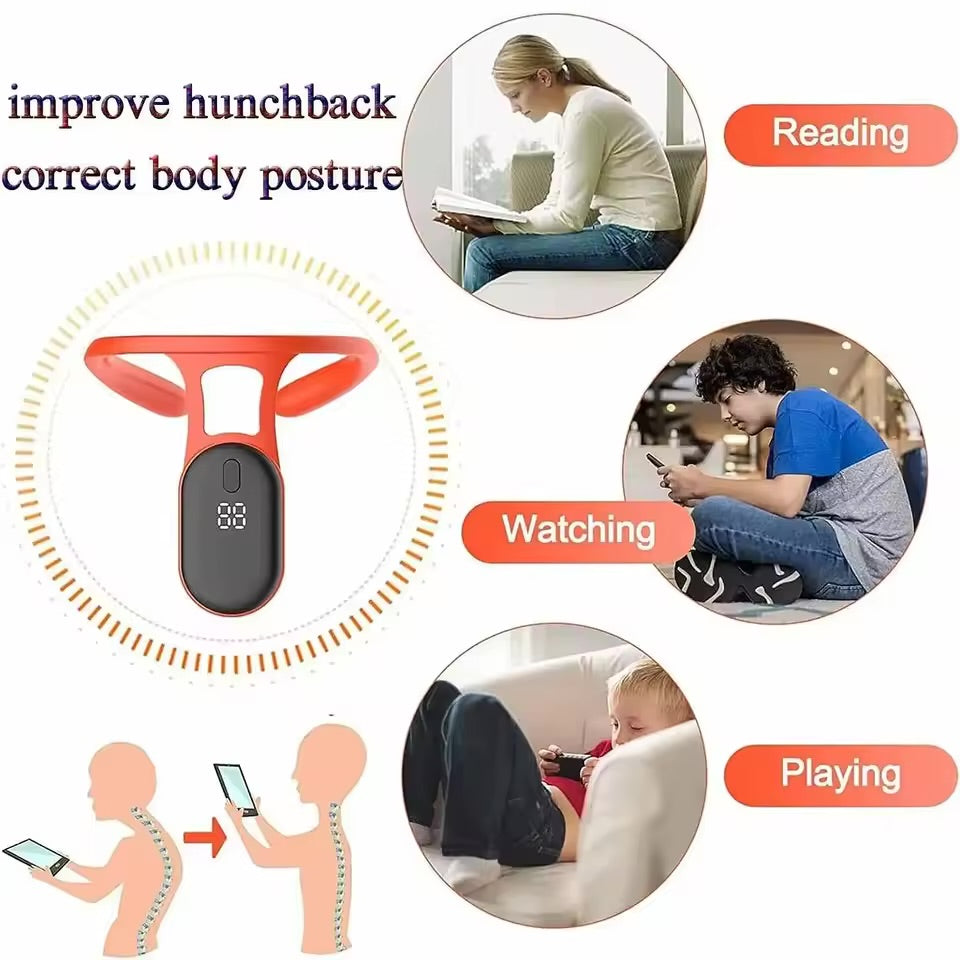 improve hunchback
correct body posture

Reading

88

Watching

Playing